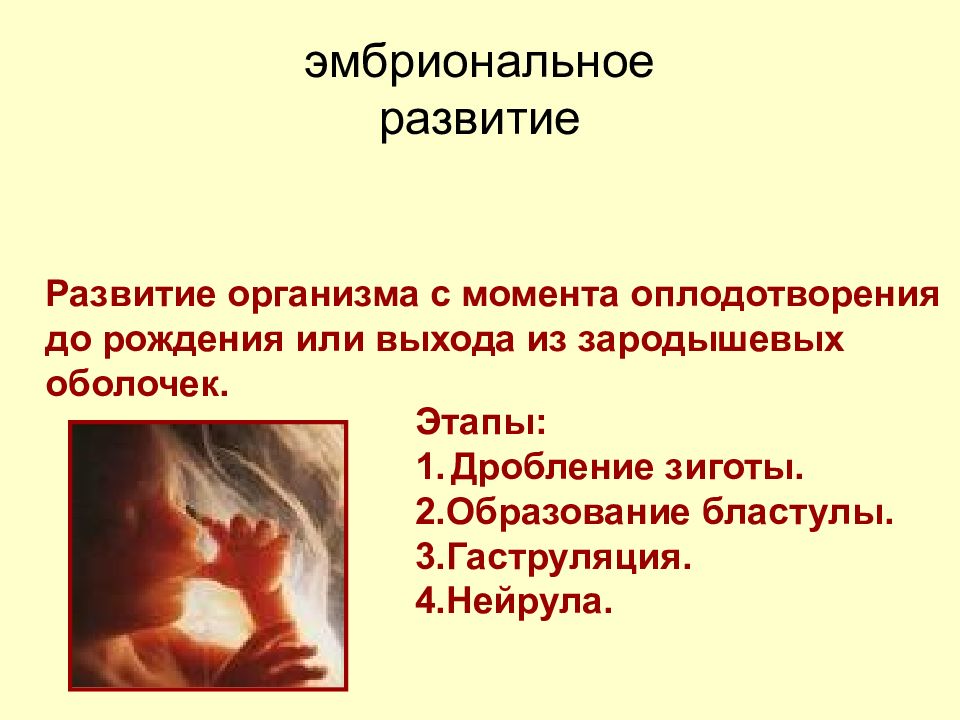 эмбриональное развитие

Развитие организма с момента оплодотворения до рождения или выхода из зародышевых оболочек.

Этапы:
1. Дробление зиготы.
2.Образование бластулы.
3.Гаструляция.
4.Нейрула.